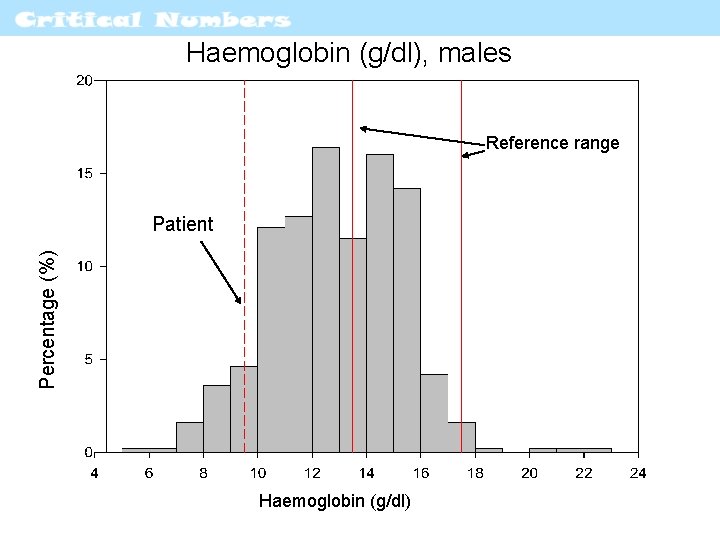 Critical Numbers

Haemoglobin (g/dl), males

Reference range

Patient

Percentage (%)

20
15
10
5
0

4 6 8 10 12 14 16 18 20 22 24

Haemoglobin (g/dl)